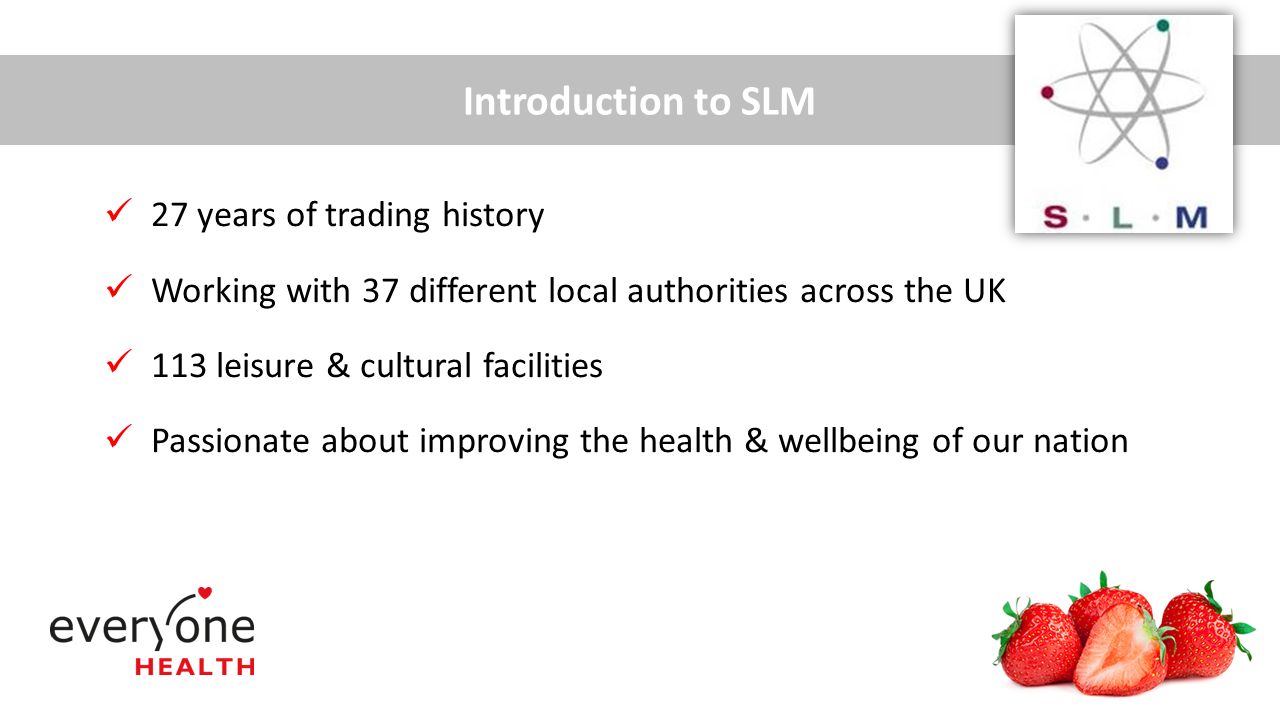 Introduction to SLM

S · L · M

✓ 27 years of trading history

✓ Working with 37 different local authorities across the UK

✓ 113 leisure & cultural facilities

✓ Passionate about improving the health & wellbeing of our nation

everyone
HEALTH